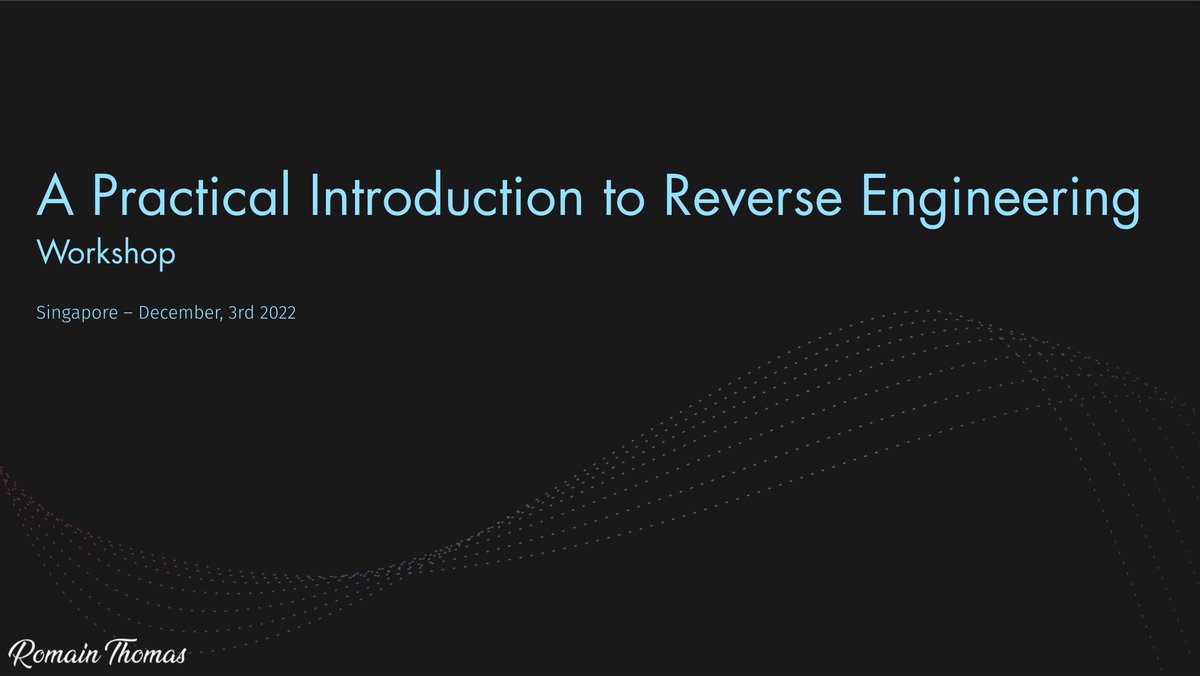 A Practical Introduction to Reverse Engineering
Workshop

Singapore – December, 3rd 2022

Romain Thomas